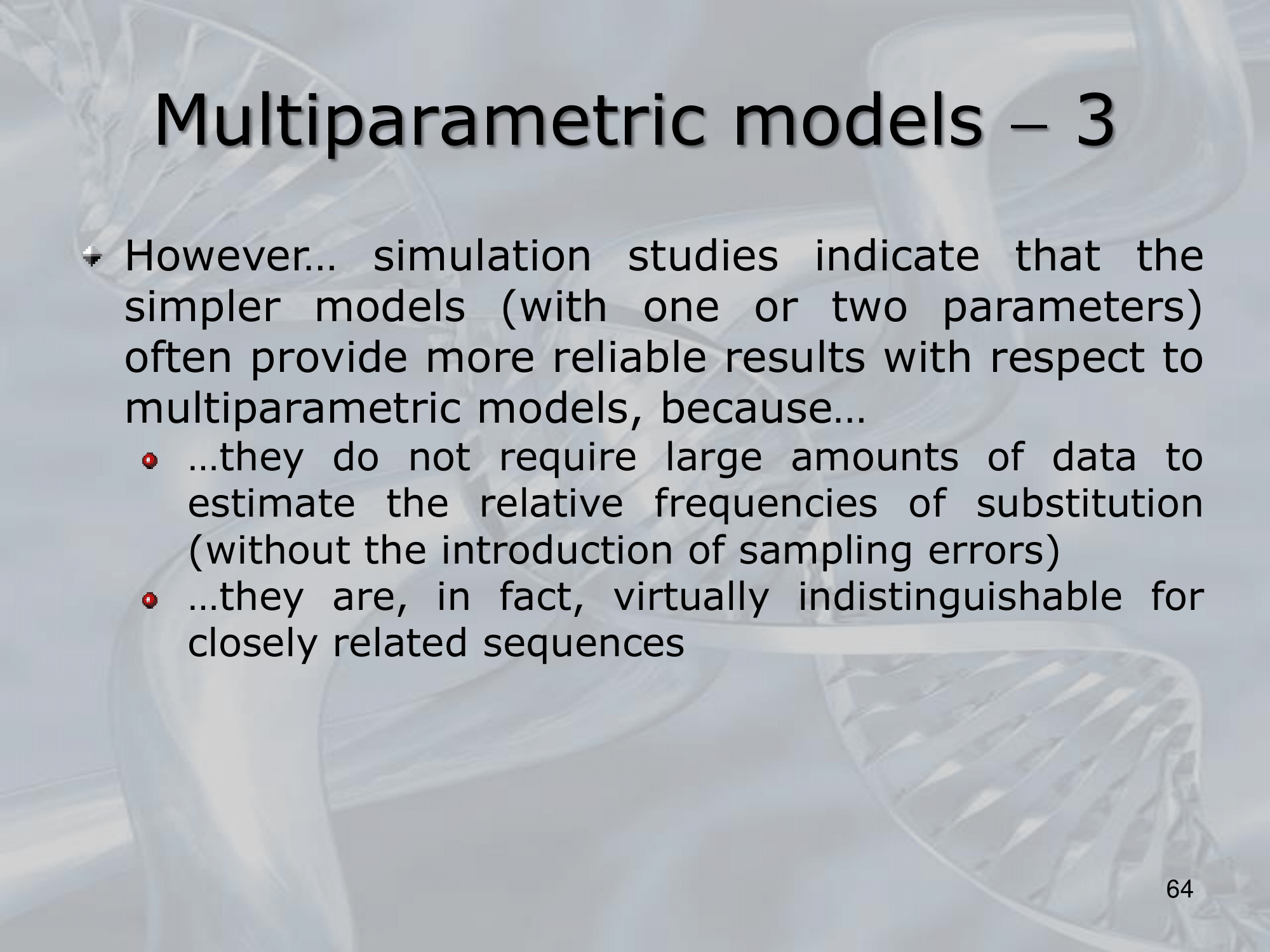 Multiparametric models – 3

However… simulation studies indicate that the simpler models (with one or two parameters) often provide more reliable results with respect to multiparametric models, because…

…they do not require large amounts of data to estimate the relative frequencies of substitution (without the introduction of sampling errors)

…they are, in fact, virtually indistinguishable for closely related sequences

64